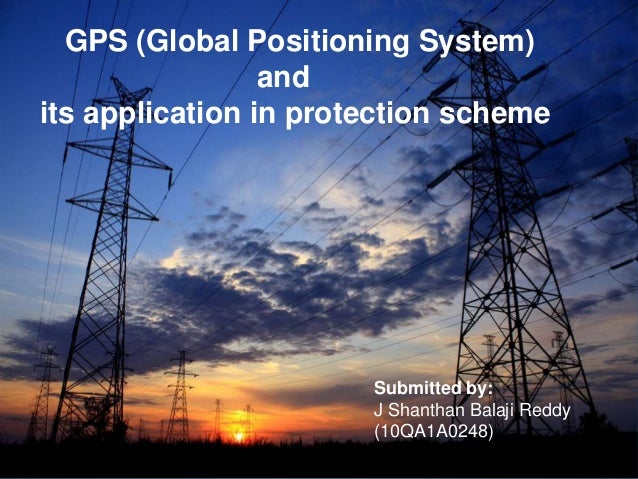 GPS (Global Positioning System)
and
its application in protection scheme

Submitted by:
J Shanthan Balaji Reddy
(10QA1A0248)